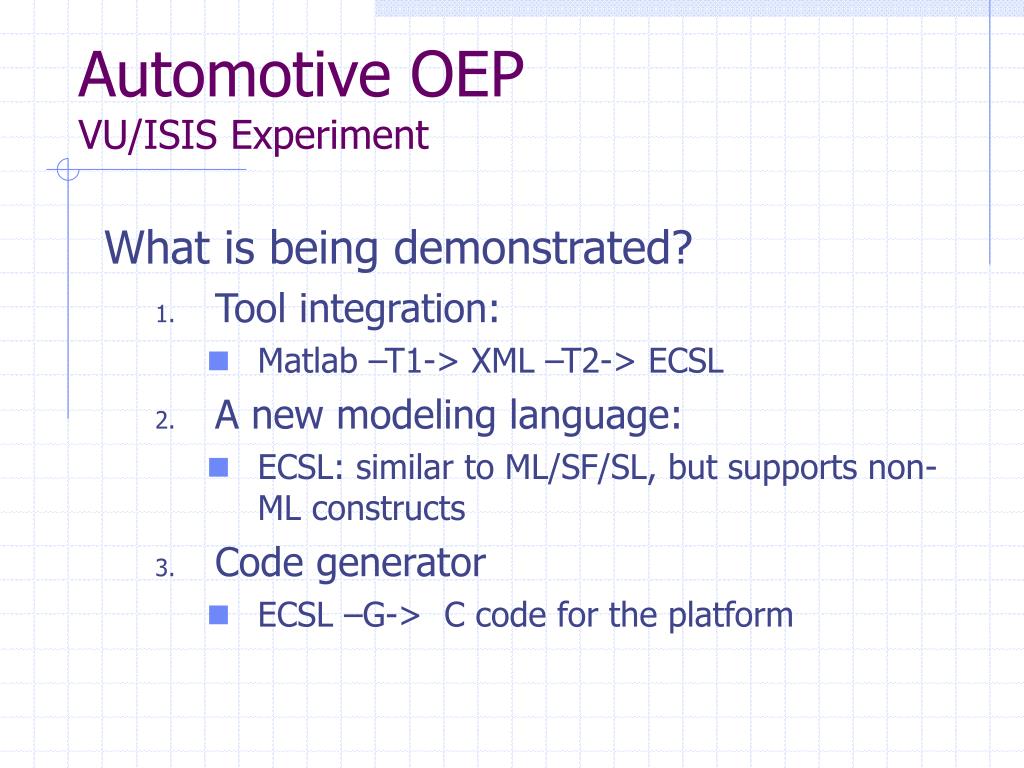 Automotive OEP
VU/ISIS Experiment

What is being demonstrated?

1. Tool integration:
   - Matlab –T1-> XML –T2-> ECSL
2. A new modeling language:
   - ECSL: similar to ML/SF/SL, but supports non-ML constructs
3. Code generator
   - ECSL –G-> C code for the platform